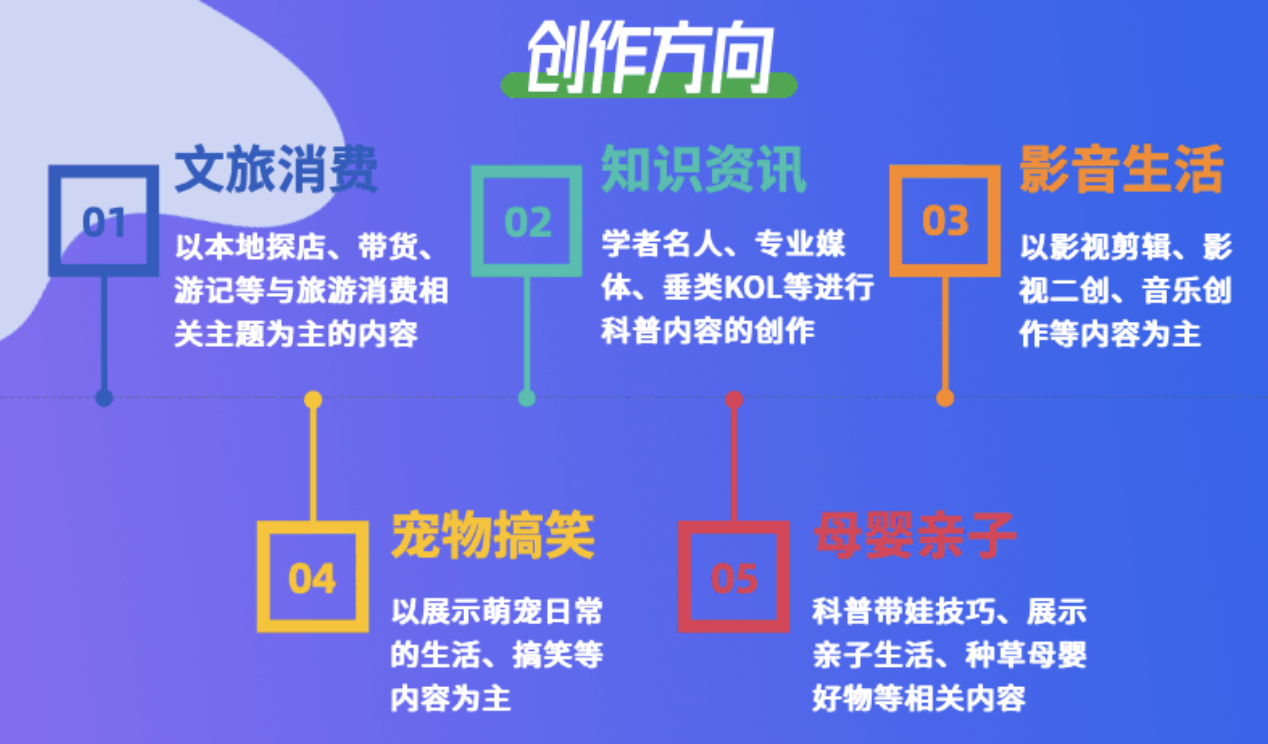 创作方向

01
文旅消费
以本地探店、带货、游记等与旅游消费相关主题为主的内容

02
知识资讯
学者名人、专业媒体、垂类KOL等进行科普内容的创作

03
影音生活
以影视剪辑、影视二创、音乐创作等内容为主

04
宠物搞笑
以展示萌宠日常的生活、搞笑等内容为主

05
母婴亲子
科普带娃技巧、展示亲子生活、种草母婴好物等相关内容